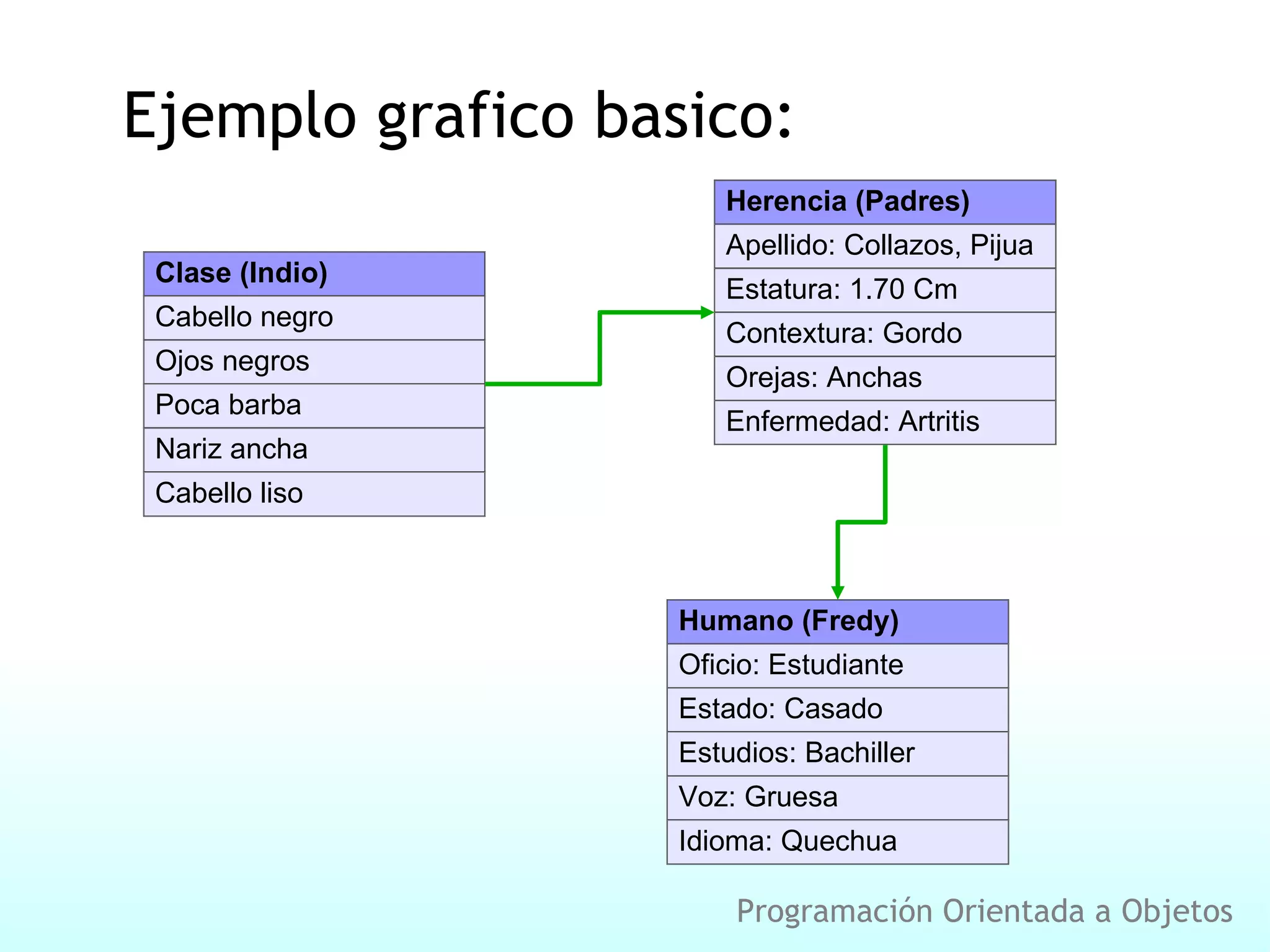 Ejemplo grafico basico:

| Clase (Indio) |
|---|
| Cabello negro |
| Ojos negros |
| Poca barba |
| Nariz ancha |
| Cabello liso |

| Herencia (Padres) |
|---|
| Apellido: Collazos, Pijua |
| Estatura: 1.70 Cm |
| Contextura: Gordo |
| Orejas: Anchas |
| Enfermedad: Artritis |

| Humano (Fredy) |
|---|
| Oficio: Estudiante |
| Estado: Casado |
| Estudios: Bachiller |
| Voz: Gruesa |
| Idioma: Quechua |

Programación Orientada a Objetos